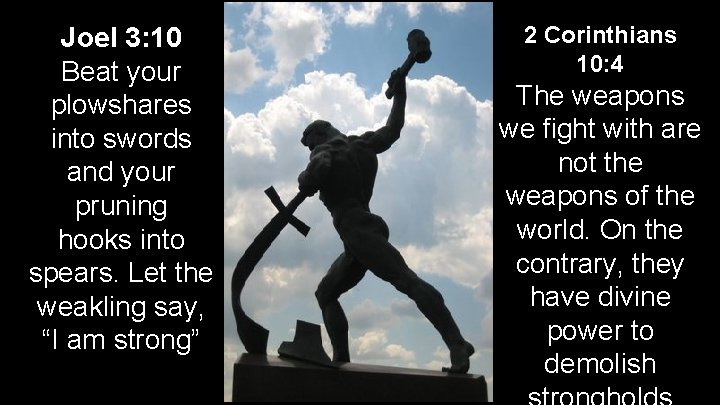 Joel 3:10
Beat your plowshares into swords and your pruning hooks into spears. Let the weakling say, “I am strong”

2 Corinthians 10:4
The weapons we fight with are not the weapons of the world. On the contrary, they have divine power to demolish strongholds